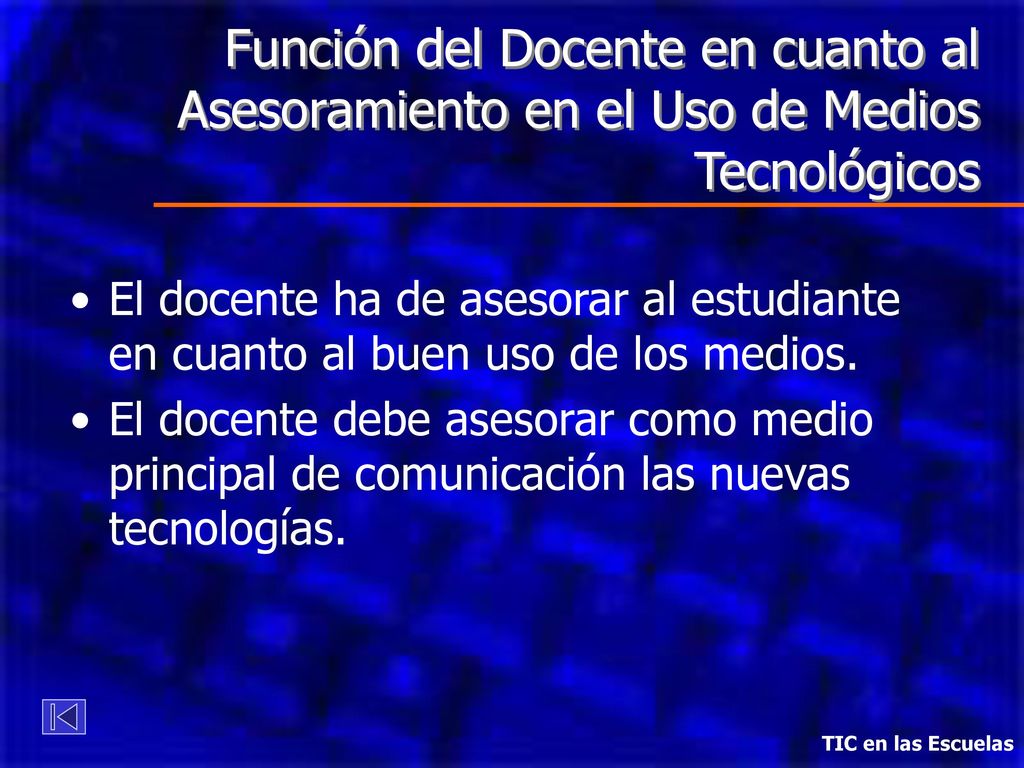 Función del Docente en cuanto al Asesoramiento en el Uso de Medios Tecnológicos

• El docente ha de asesorar al estudiante en cuanto al buen uso de los medios.

• El docente debe asesorar como medio principal de comunicación las nuevas tecnologías.

TIC en las Escuelas